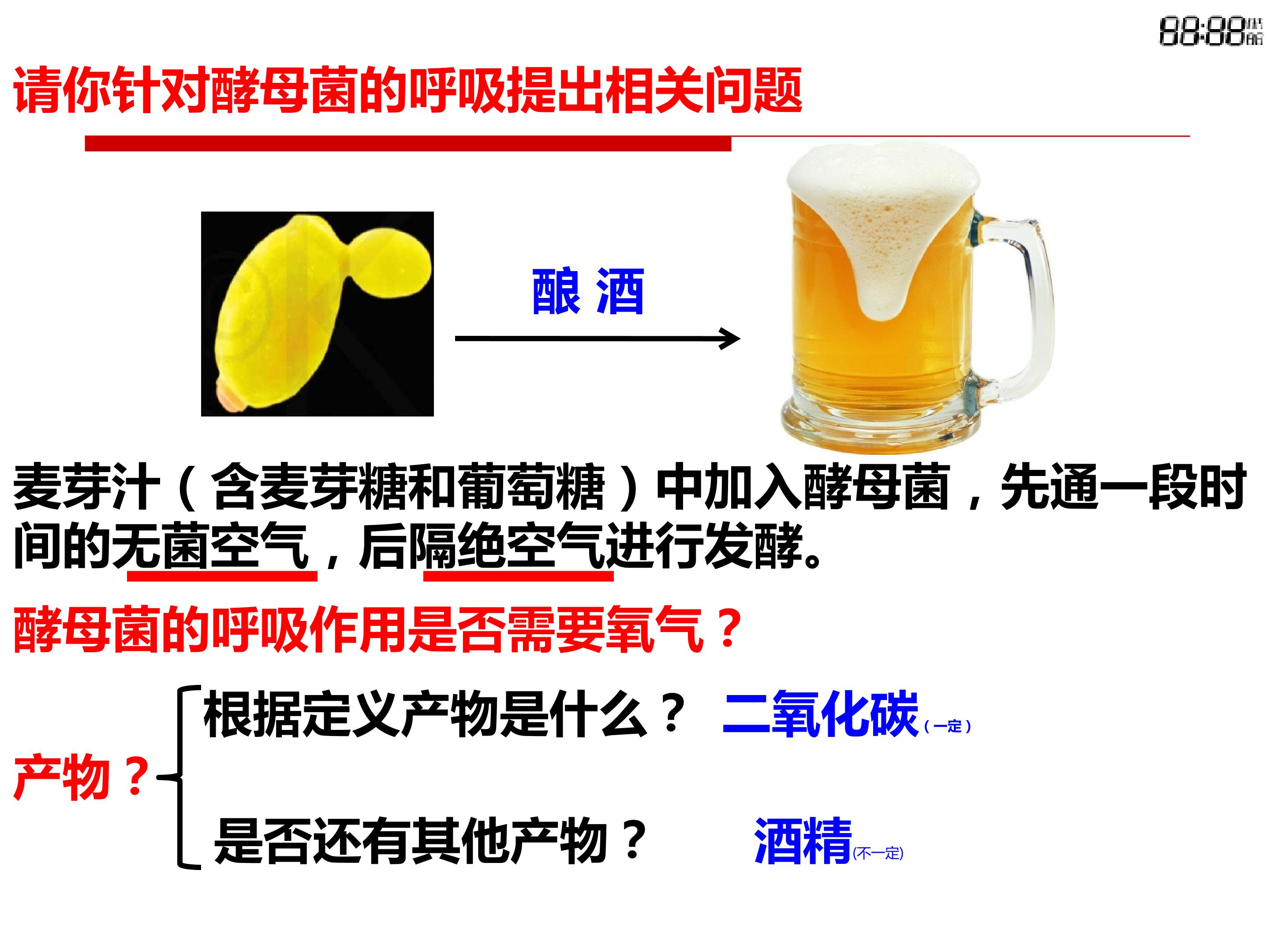 88:88

请你针对酵母菌的呼吸提出相关问题

酿 酒

麦芽汁（含麦芽糖和葡萄糖）中加入酵母菌，先通一段时间的无菌空气，后隔绝空气进行发酵。

酵母菌的呼吸作用是否需要氧气？

产物？

根据定义产物是什么？ 二氧化碳（一定）

是否还有其他产物？ 酒精(不一定)